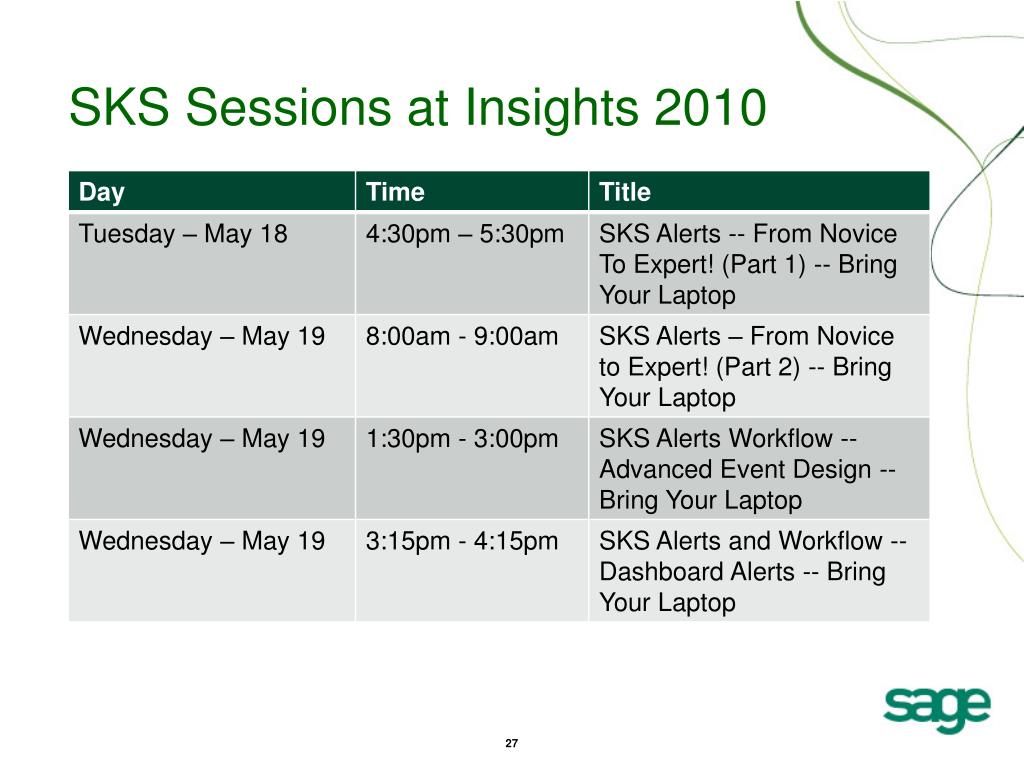 SKS Sessions at Insights 2010

| Day | Time | Title |
|---|---|---|
| Tuesday – May 18 | 4:30pm – 5:30pm | SKS Alerts -- From Novice To Expert! (Part 1) -- Bring Your Laptop |
| Wednesday – May 19 | 8:00am - 9:00am | SKS Alerts – From Novice to Expert! (Part 2) -- Bring Your Laptop |
| Wednesday – May 19 | 1:30pm - 3:00pm | SKS Alerts Workflow -- Advanced Event Design -- Bring Your Laptop |
| Wednesday – May 19 | 3:15pm - 4:15pm | SKS Alerts and Workflow -- Dashboard Alerts -- Bring Your Laptop |

sage

27